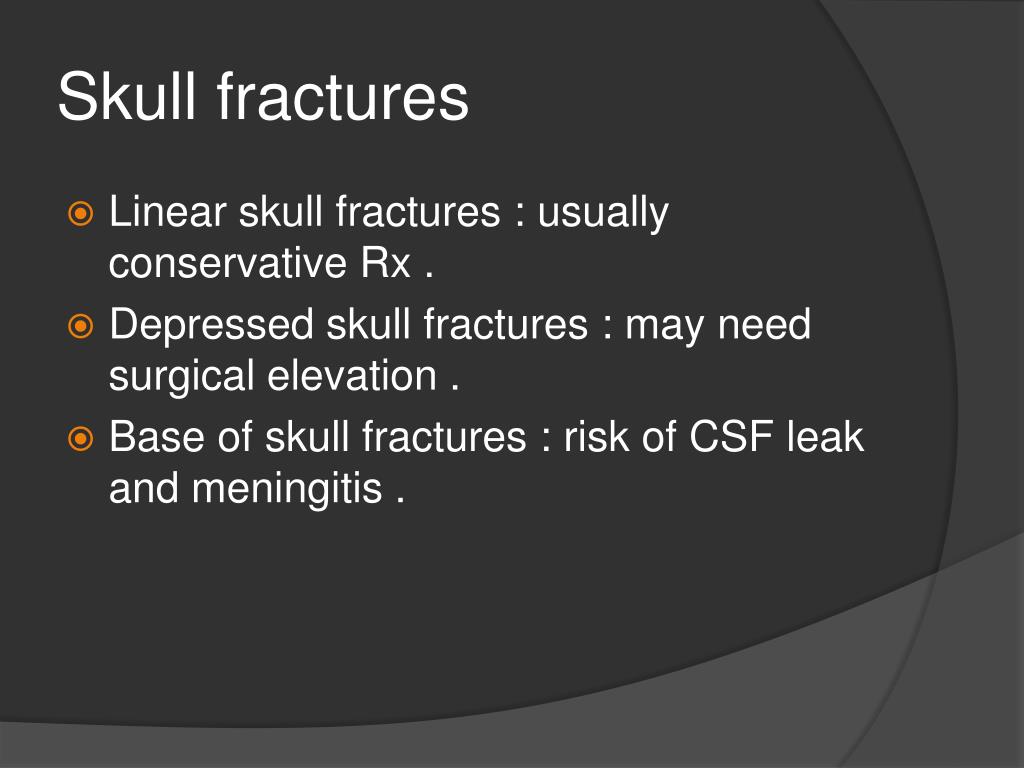 Skull fractures

Linear skull fractures : usually conservative Rx .

Depressed skull fractures : may need surgical elevation .

Base of skull fractures : risk of CSF leak and meningitis .